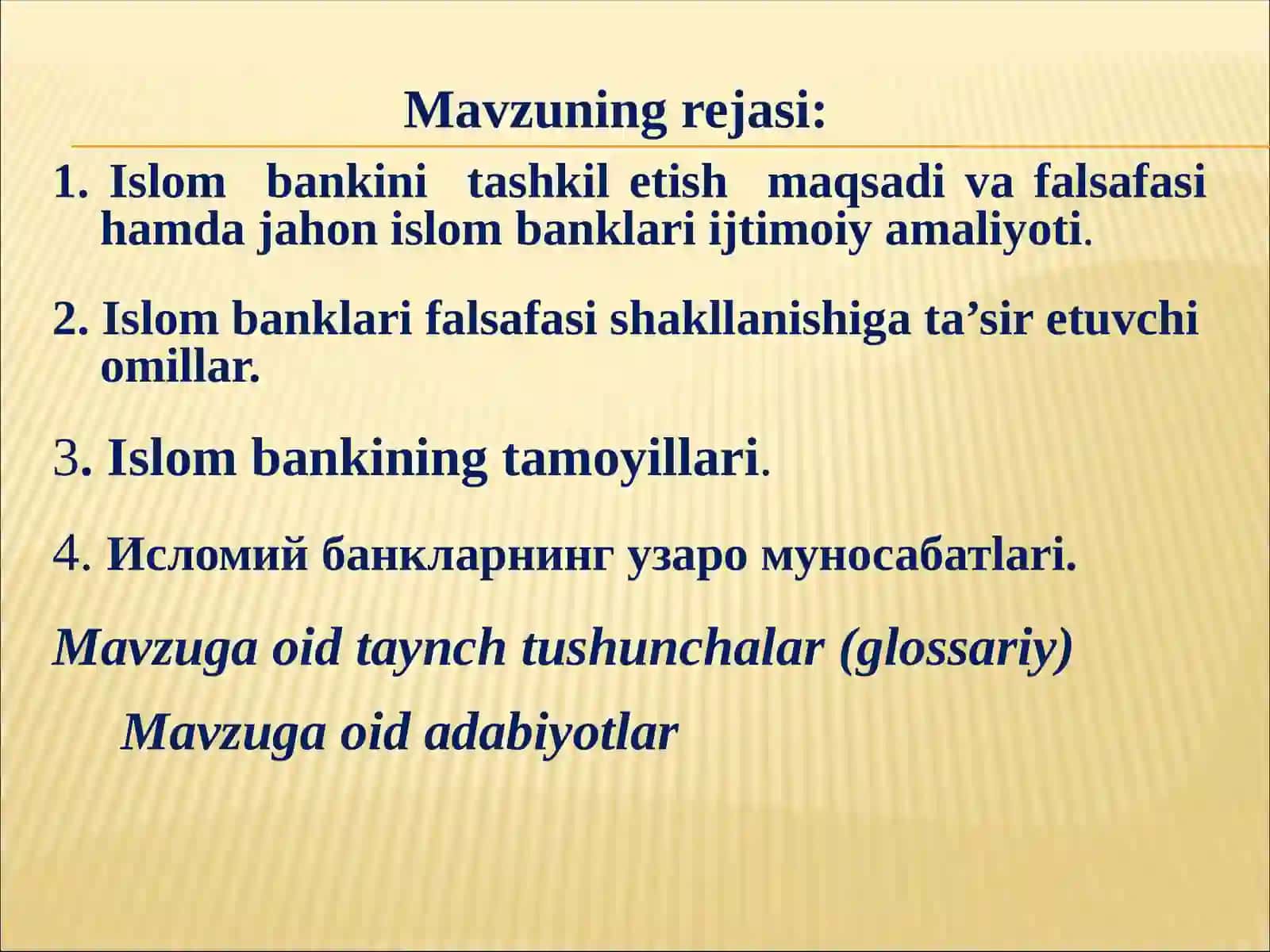 Mavzuning rejasi:

1. Islom bankini tashkil etish maqsadi va falsafasi hamda jahon islom banklari ijtimoiy amaliyoti.

2. Islom banklari falsafasi shakllanishiga ta’sir etuvchi omillar.

3. Islom bankining tamoyillari.

4. Исломий банкларнинг узаро муносабатlari.

Mavzuga oid taynch tushunchalar (glossariy)

Mavzuga oid adabiyotlar